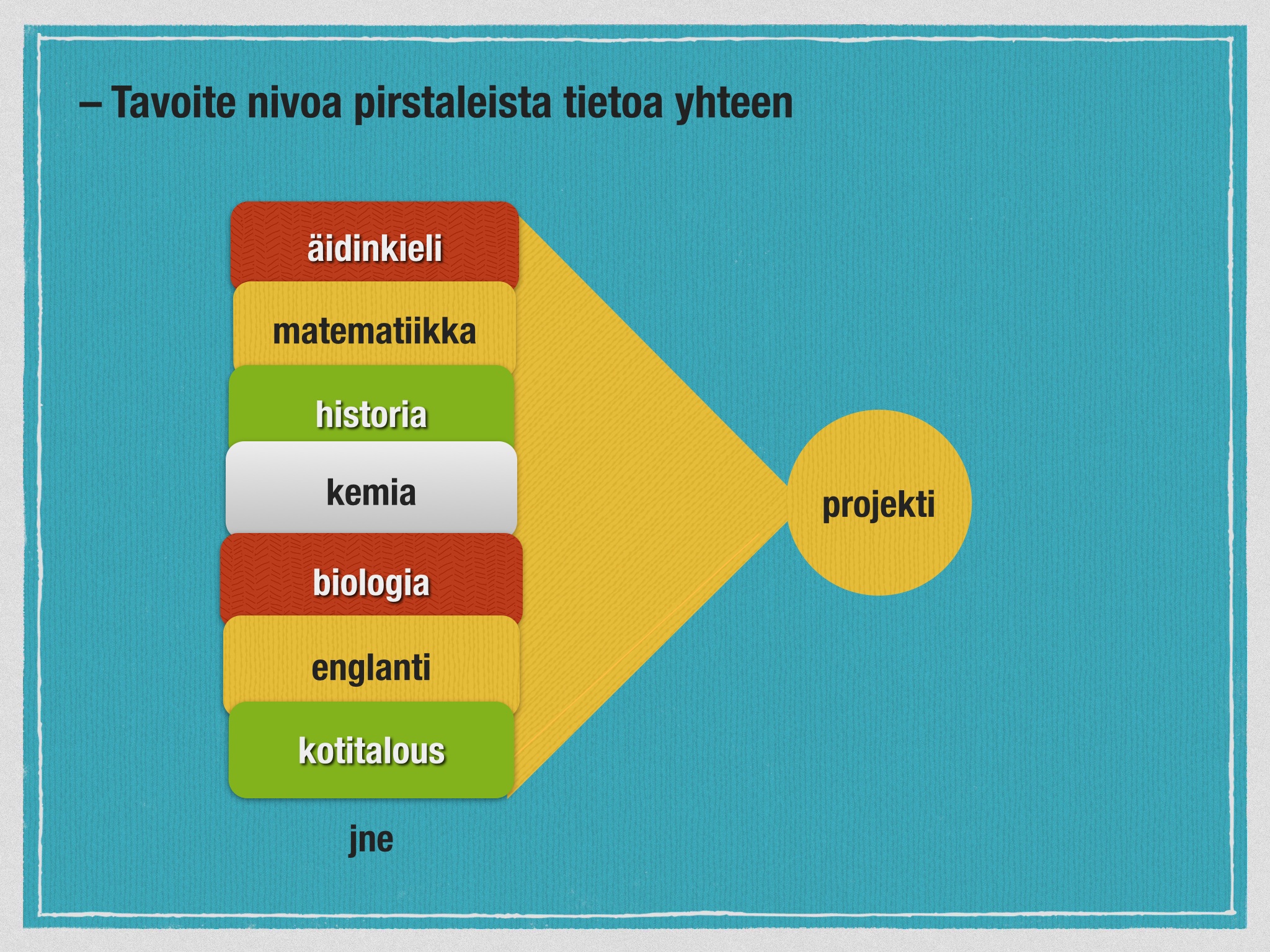 – Tavoite nivoa pirstaleista tietoa yhteen

äidinkieli

matematiikka

historia

kemia

biologia

englanti

kotitalous

jne

projekti